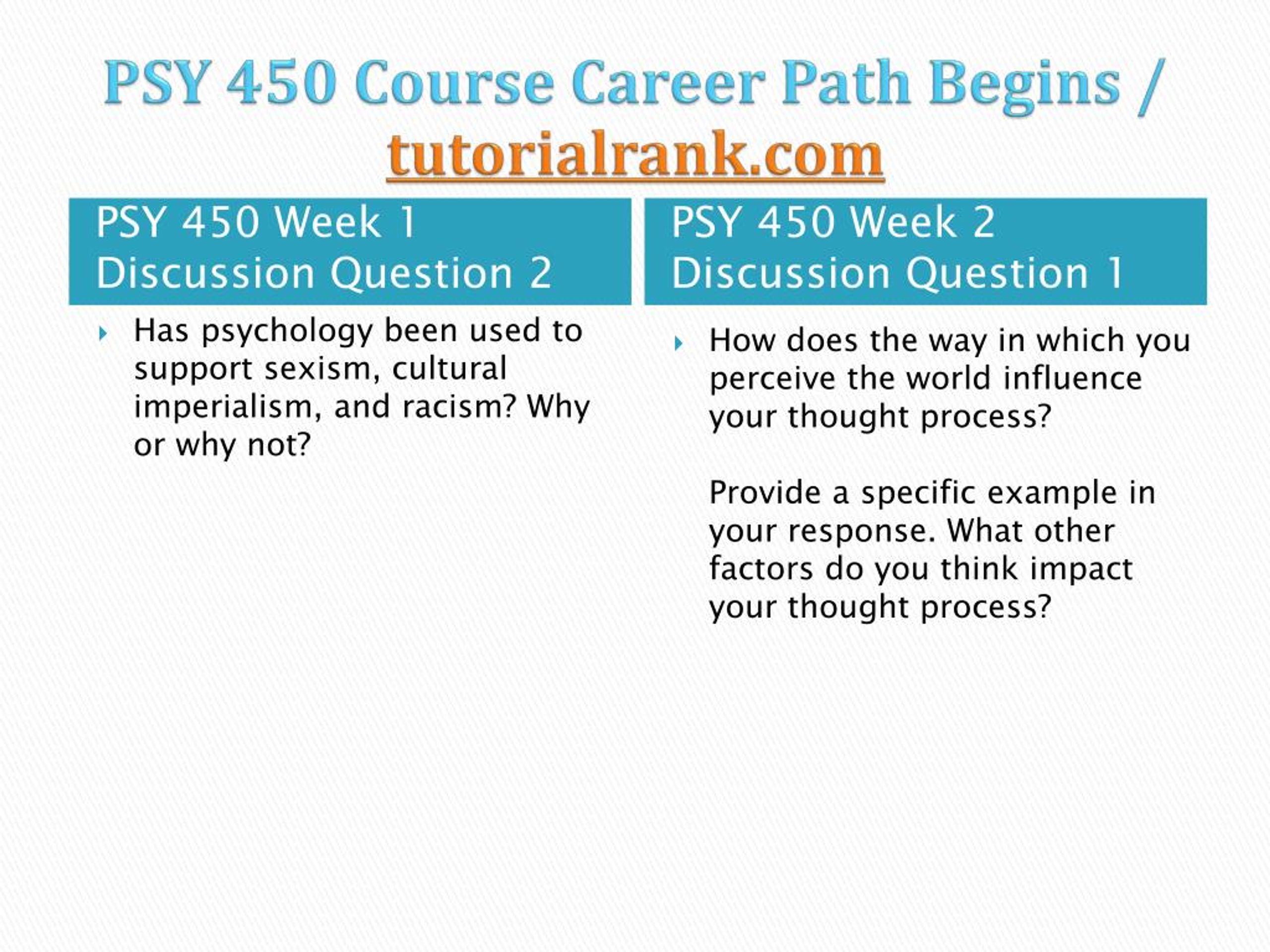 PSY 450 Course Career Path Begins / tutorialrank.com

PSY 450 Week 1 Discussion Question 2

Has psychology been used to support sexism, cultural imperialism, and racism? Why or why not?

PSY 450 Week 2 Discussion Question 1

How does the way in which you perceive the world influence your thought process?

Provide a specific example in your response. What other factors do you think impact your thought process?